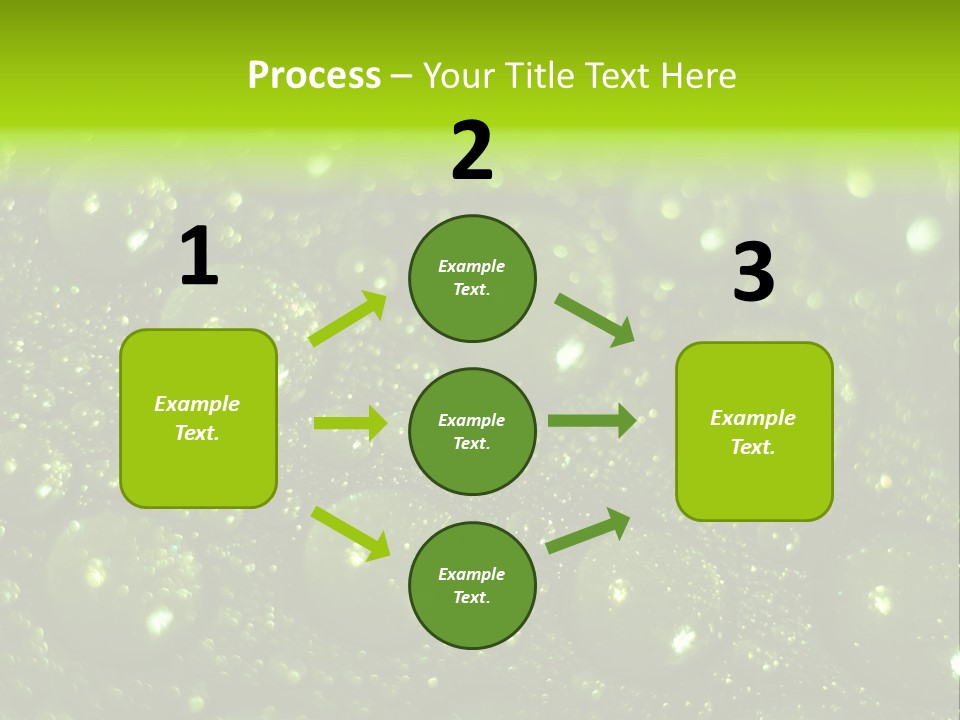 Process – Your Title Text Here

1

Example Text.

2

Example Text.

Example Text.

Example Text.

3

Example Text.